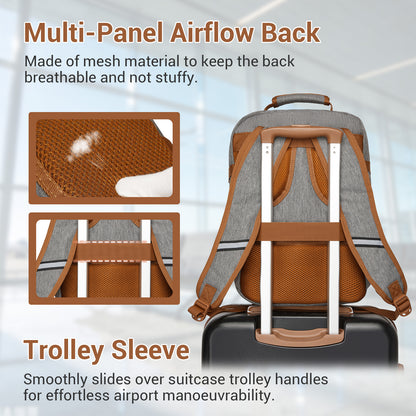 Multi-Panel Airflow Back

Made of mesh material to keep the back breathable and not stuffy.

Trolley Sleeve

Smoothly slides over suitcase trolley handles for effortless airport manoeuvrability.